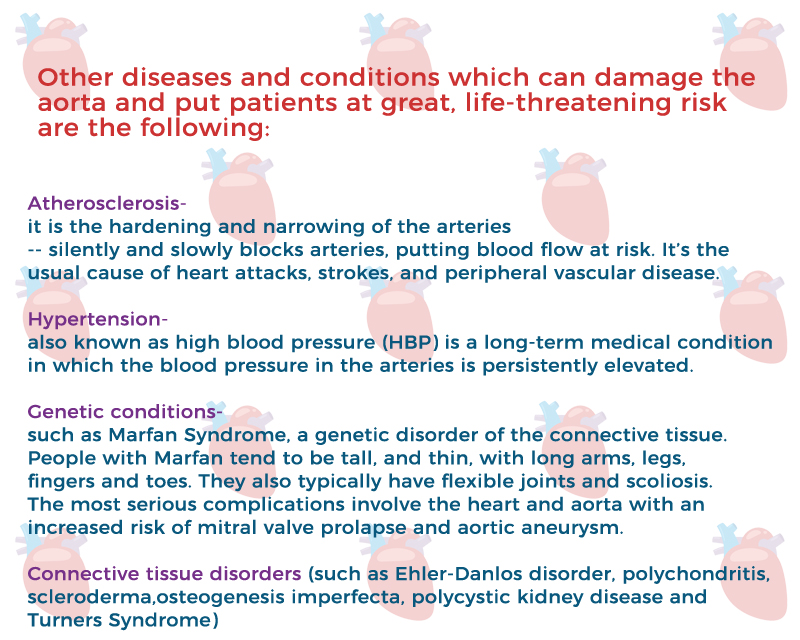 Other diseases and conditions which can damage the aorta and put patients at great, life-threatening risk are the following:

Atherosclerosis-
it is the hardening and narrowing of the arteries
-- silently and slowly blocks arteries, putting blood flow at risk. It's the usual cause of heart attacks, strokes, and peripheral vascular disease.

Hypertension-
also known as high blood pressure (HBP) is a long-term medical condition in which the blood pressure in the arteries is persistently elevated.

Genetic conditions-
such as Marfan Syndrome, a genetic disorder of the connective tissue. People with Marfan tend to be tall, and thin, with long arms, legs, fingers and toes. They also typically have flexible joints and scoliosis. The most serious complications involve the heart and aorta with an increased risk of mitral valve prolapse and aortic aneurysm.

Connective tissue disorders (such as Ehler-Danlos disorder, polychondritis, scleroderma,osteogenesis imperfecta, polycystic kidney disease and Turners Syndrome)